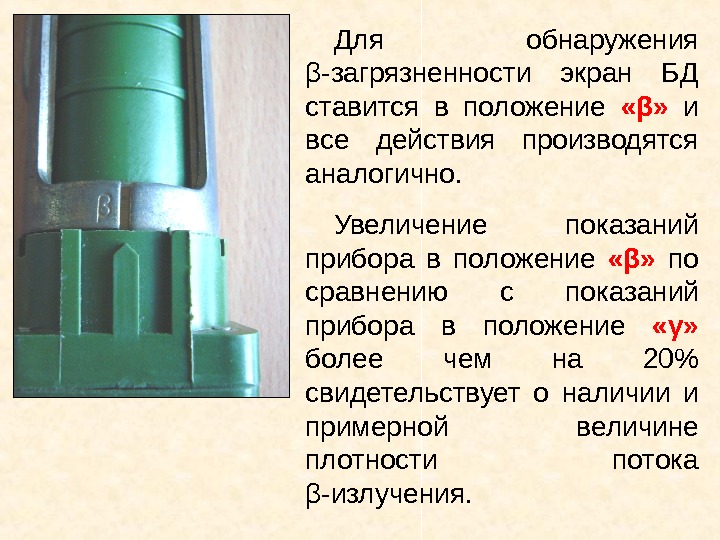 β

Для обнаружения β-загрязненности экран БД ставится в положение «β» и все действия производятся аналогично.

Увеличение показаний прибора в положение «β» по сравнению с показаний прибора в положение «γ» более чем на 20% свидетельствует о наличии и примерной величине плотности потока β-излучения.